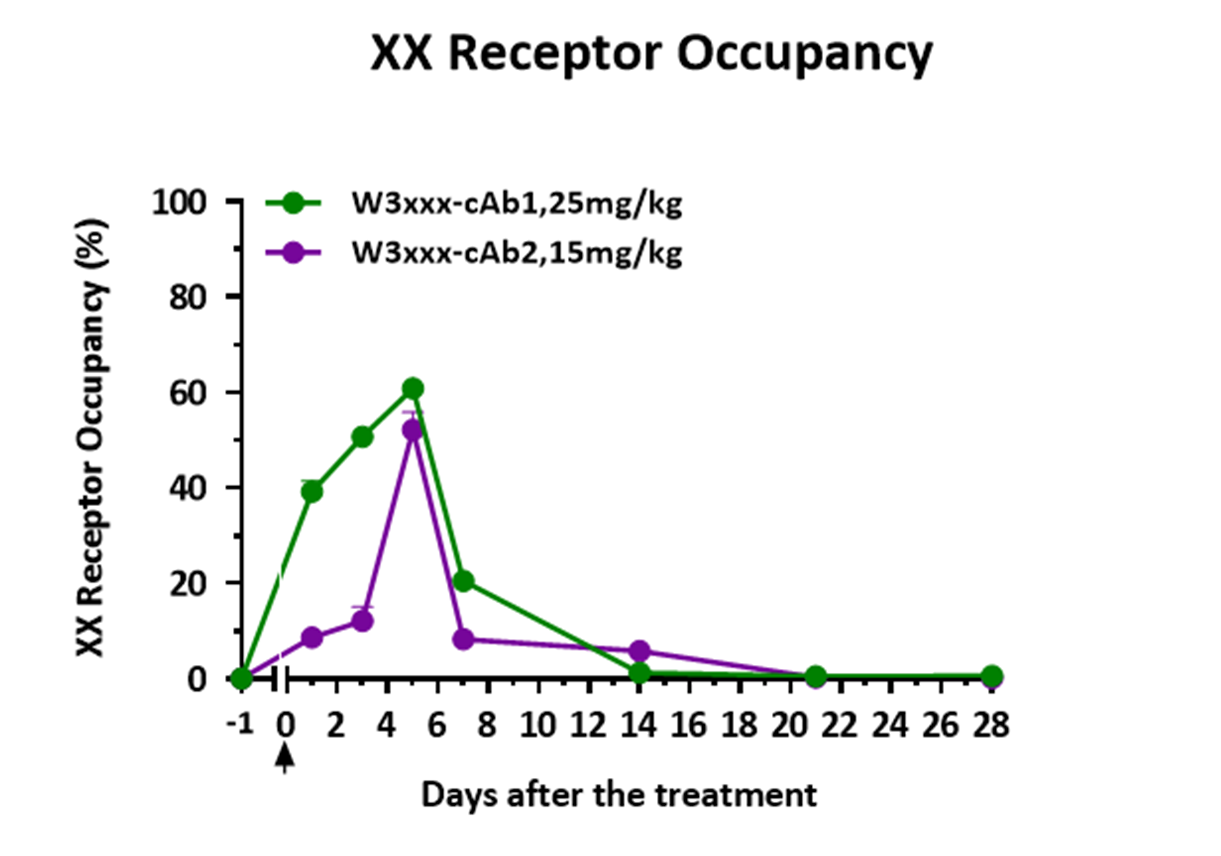 XX Receptor Occupancy

W3xxx-cAb1,25mg/kg
W3xxx-cAb2,15mg/kg

XX Receptor Occupancy (%)

100
80
60
40
20
0

-1 0 2 4 6 8 10 12 14 16 18 20 22 24 26 28

Days after the treatment